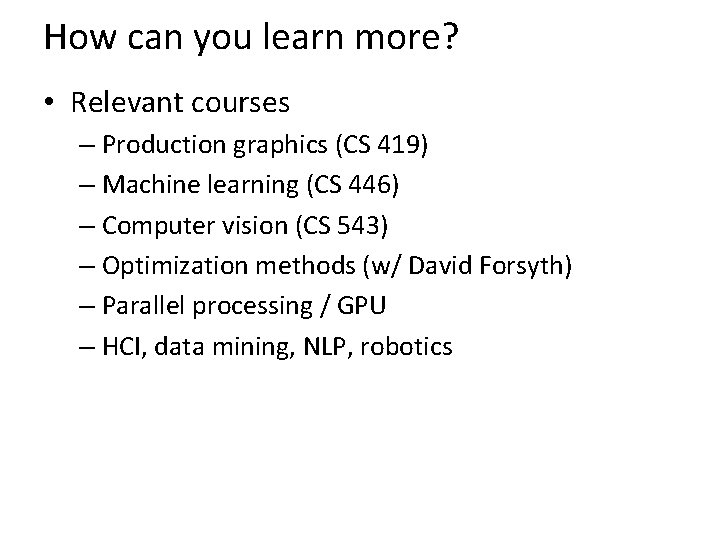 How can you learn more?

• Relevant courses
– Production graphics (CS 419)
– Machine learning (CS 446)
– Computer vision (CS 543)
– Optimization methods (w/ David Forsyth)
– Parallel processing / GPU
– HCI, data mining, NLP, robotics